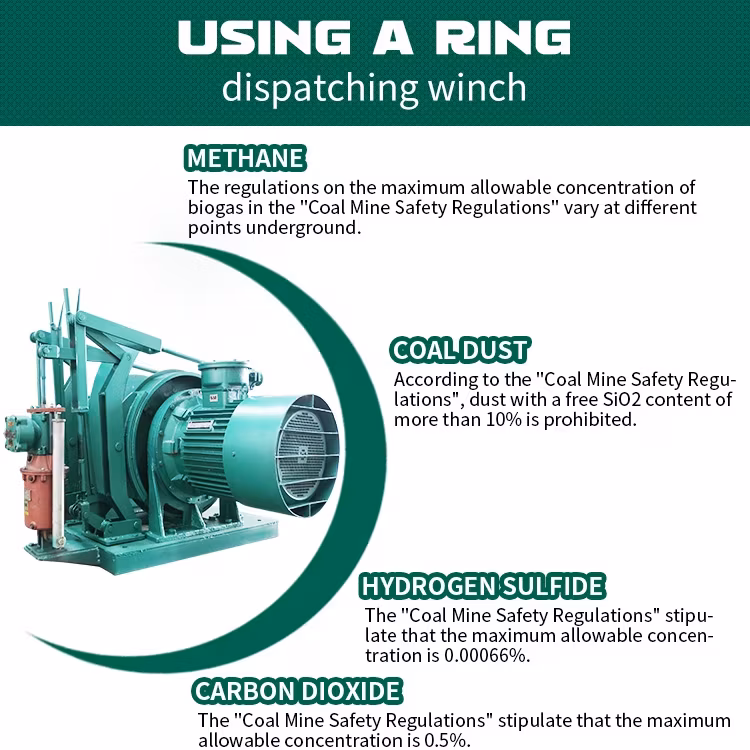 USING A RING
dispatching winch

METHANE
The regulations on the maximum allowable concentration of biogas in the "Coal Mine Safety Regulations" vary at different points underground.

COAL DUST
According to the "Coal Mine Safety Regulations", dust with a free SiO2 content of more than 10% is prohibited.

HYDROGEN SULFIDE
The "Coal Mine Safety Regulations" stipulate that the maximum allowable concentration is 0.00066%.

CARBON DIOXIDE
The "Coal Mine Safety Regulations" stipulate that the maximum allowable concentration is 0.5%.